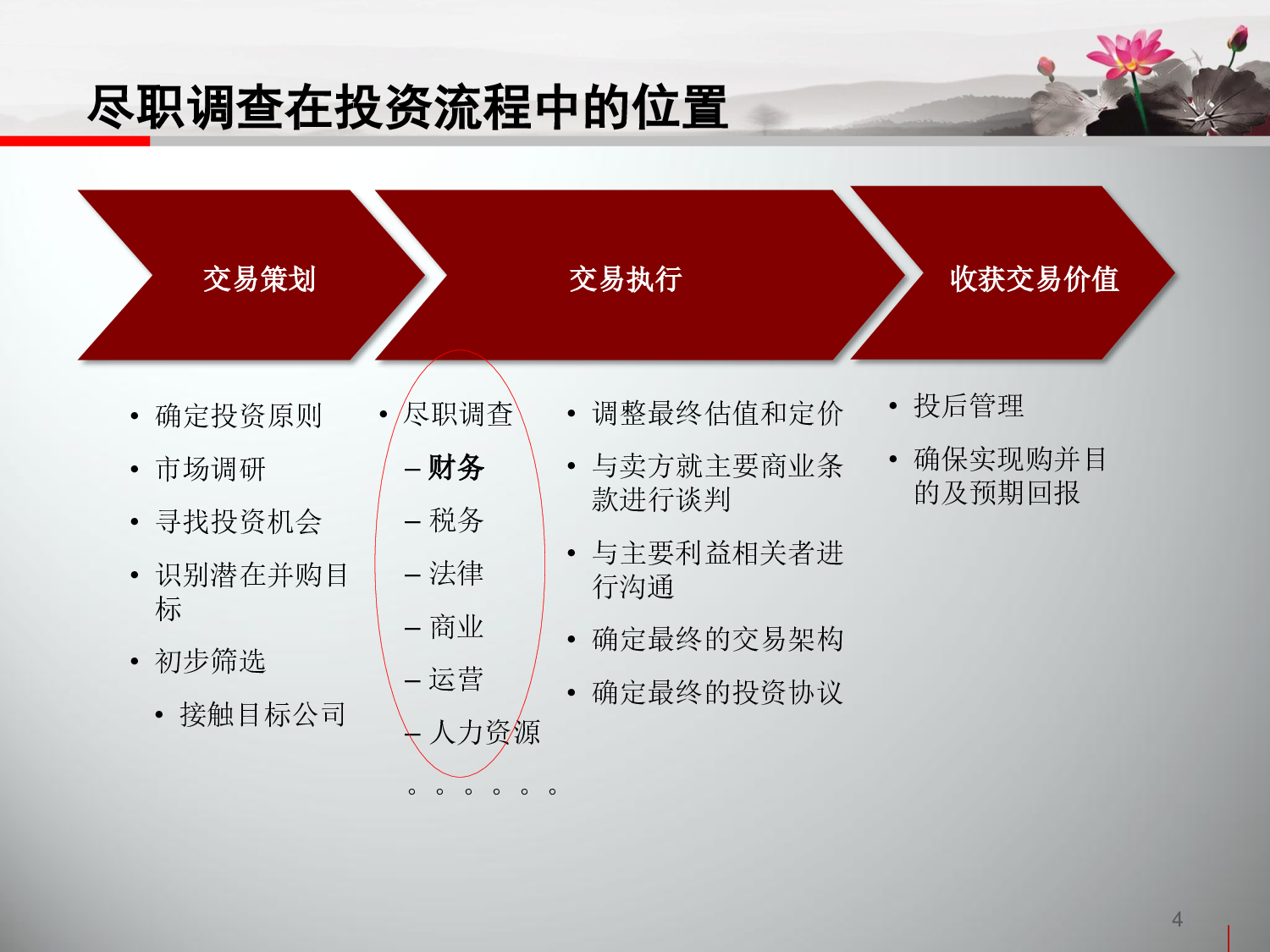 尽职调查在投资流程中的位置

交易策划

交易执行

收获交易价值

• 确定投资原则
• 市场调研
• 寻找投资机会
• 识别潜在并购目标
• 初步筛选
  • 接触目标公司

• 尽职调查
  – 财务
  – 税务
  – 法律
  – 商业
  – 运营
  – 人力资源
  。。。。。。

• 调整最终估值和定价
• 与卖方就主要商业条款进行谈判
• 与主要利益相关者进行沟通
• 确定最终的交易架构
• 确定最终的投资协议

• 投后管理
• 确保实现购并目的及预期回报

4